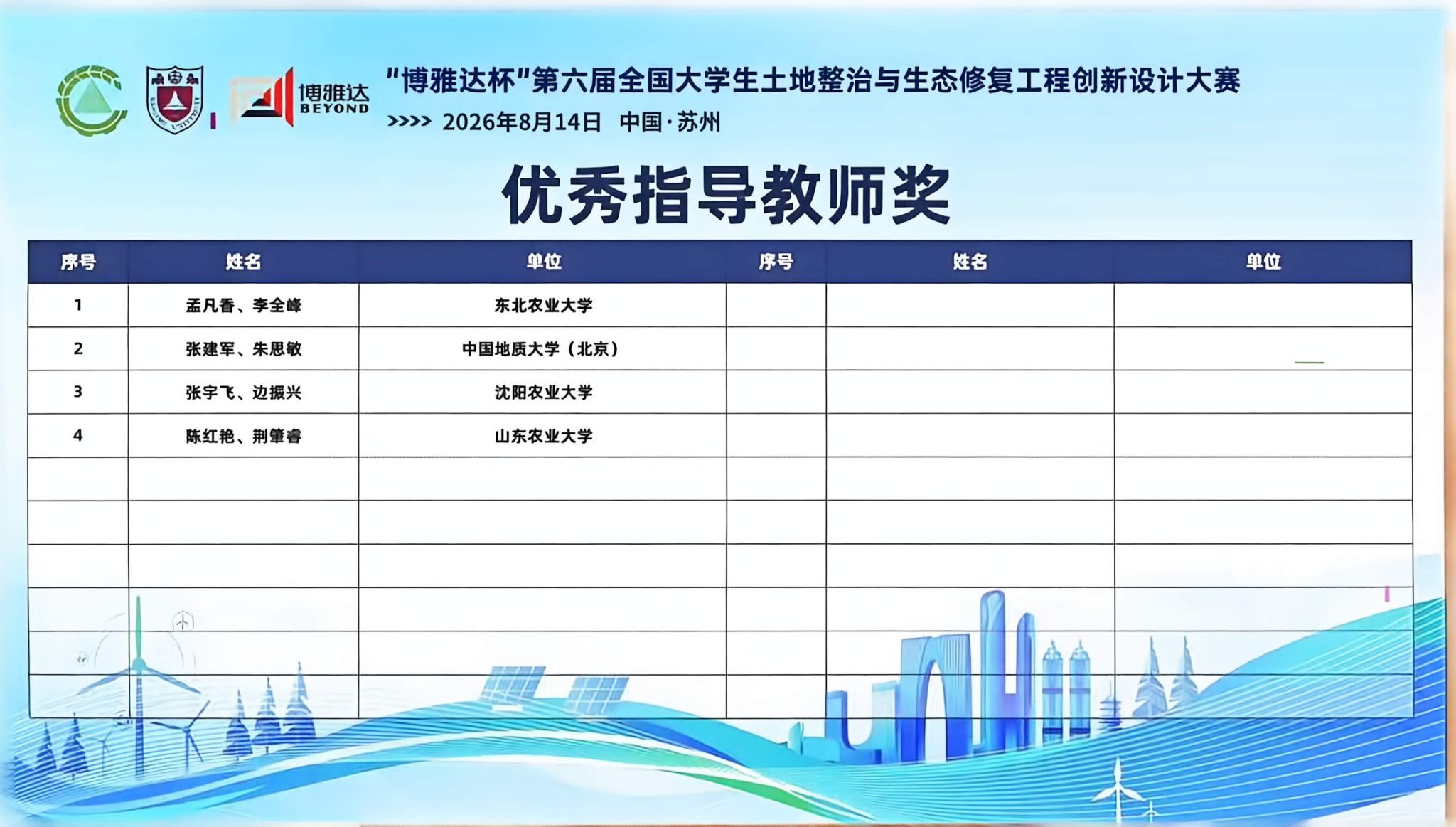 博雅达
BEYOND

"博雅达杯"第六届全国大学生土地整治与生态修复工程创新设计大赛
>>>> 2026年8月14日 中国·苏州

优秀指导教师奖

| 序号 | 姓名 | 单位 | 序号 | 姓名 | 单位 |
|---|---|---|---|---|---|
| 1 | 孟凡香、李全峰 | 东北农业大学 | | | |
| 2 | 张建军、朱思敏 | 中国地质大学（北京） | | | |
| 3 | 张宇飞、边振兴 | 沈阳农业大学 | | | |
| 4 | 陈红艳、荆肇睿 | 山东农业大学 | | | |
| | | | | | |
| | | | | | |
| | | | | | |
| | | | | | |
| | | | | | |
| | | | | | |